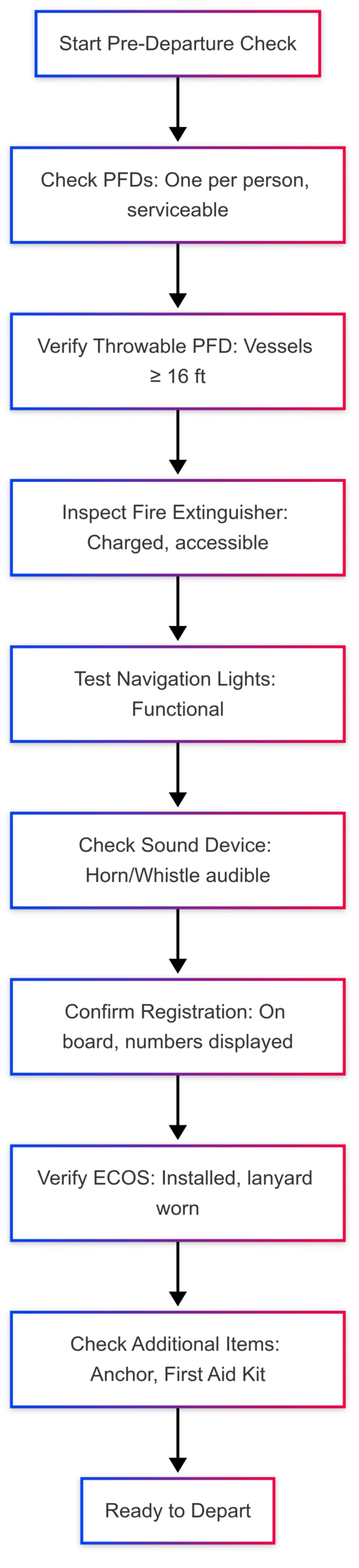 Start Pre-Departure Check

Check PFDs: One per person, serviceable

Verify Throwable PFD: Vessels ≥ 16 ft

Inspect Fire Extinguisher: Charged, accessible

Test Navigation Lights: Functional

Check Sound Device: Horn/Whistle audible

Confirm Registration: On board, numbers displayed

Verify ECOS: Installed, lanyard worn

Check Additional Items: Anchor, First Aid Kit

Ready to Depart